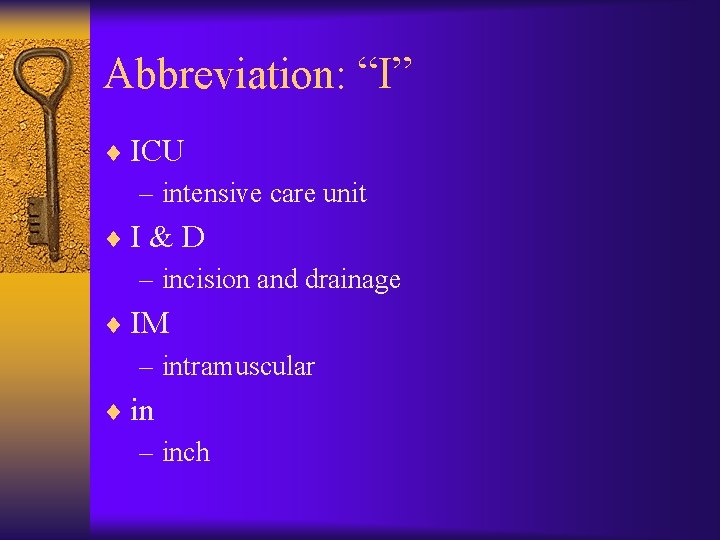 Abbreviation: “I”

♦ ICU
– intensive care unit

♦ I & D
– incision and drainage

♦ IM
– intramuscular

♦ in
– inch